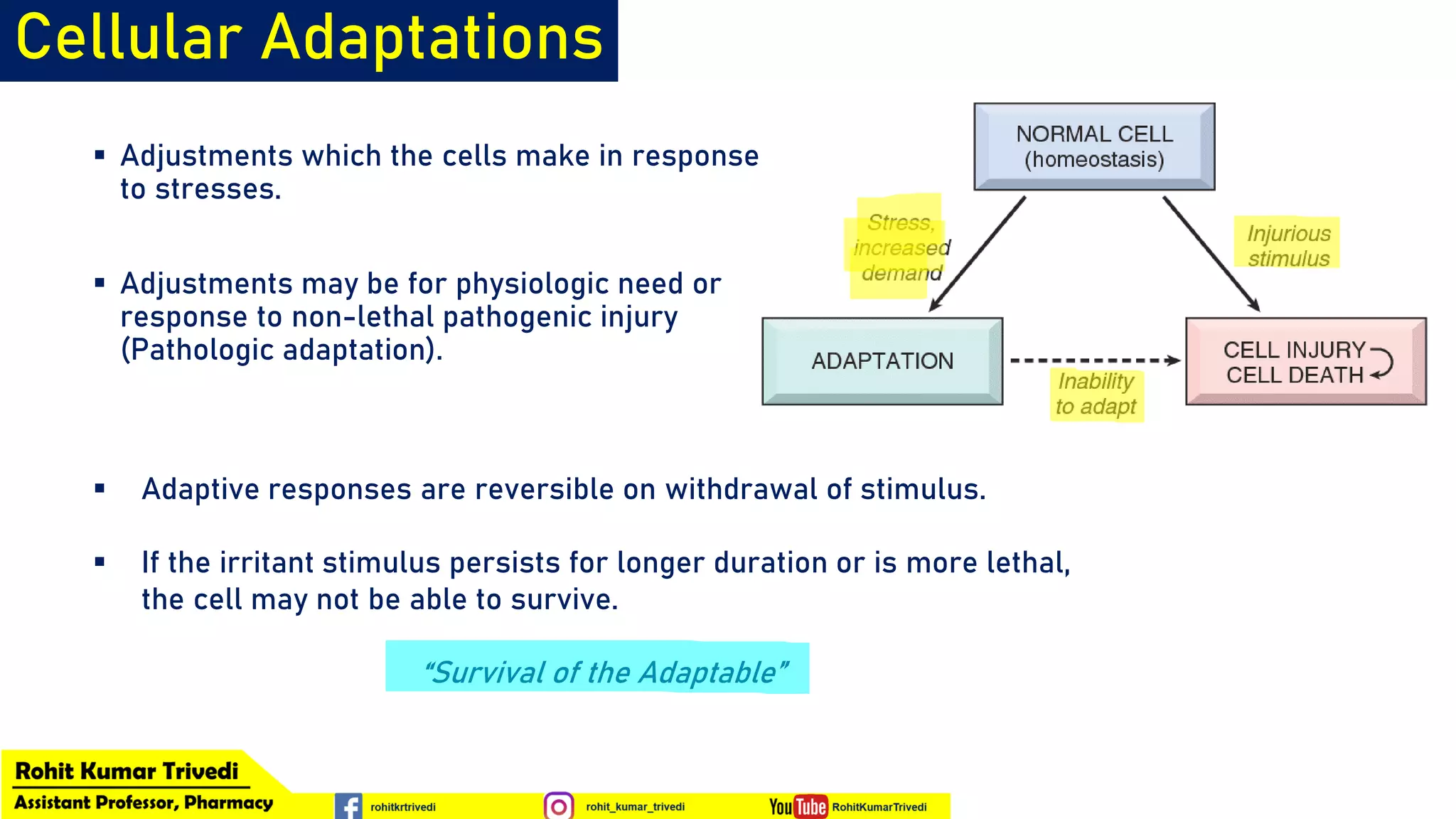 Cellular Adaptations

▪ Adjustments which the cells make in response to stresses.

▪ Adjustments may be for physiologic need or response to non-lethal pathogenic injury (Pathologic adaptation).

NORMAL CELL
(homeostasis)

Stress, increased demand

Injurious stimulus

ADAPTATION

Inability to adapt

CELL INJURY
CELL DEATH

▪ Adaptive responses are reversible on withdrawal of stimulus.

▪ If the irritant stimulus persists for longer duration or is more lethal, the cell may not be able to survive.

"Survival of the Adaptable"

Rohit Kumar Trivedi
Assistant Professor, Pharmacy

rohitkrtrivedi

rohit_kumar_trivedi

YouTube RohitKumarTrivedi